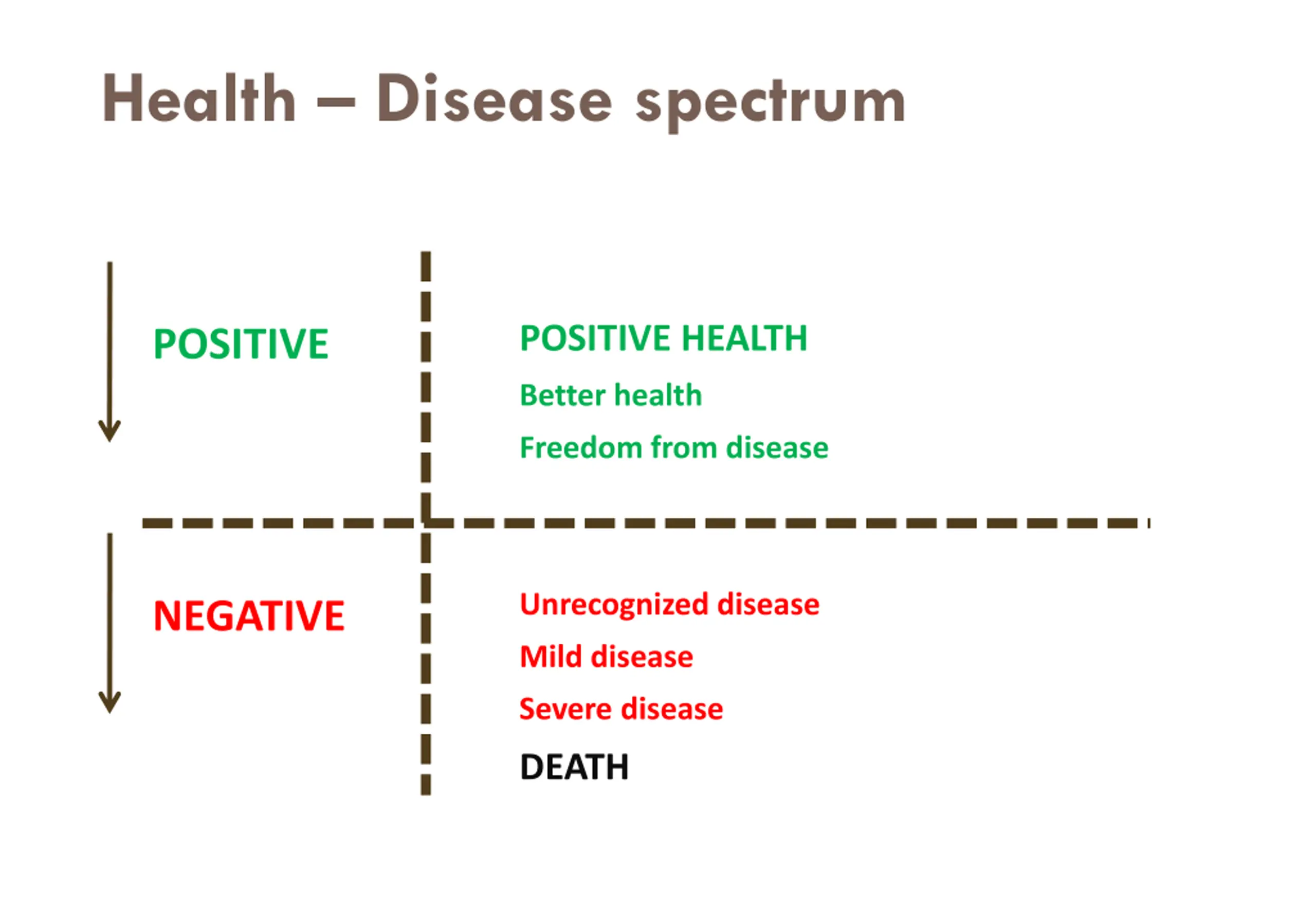 Health – Disease spectrum

POSITIVE

POSITIVE HEALTH

Better health

Freedom from disease

NEGATIVE

Unrecognized disease

Mild disease

Severe disease

DEATH